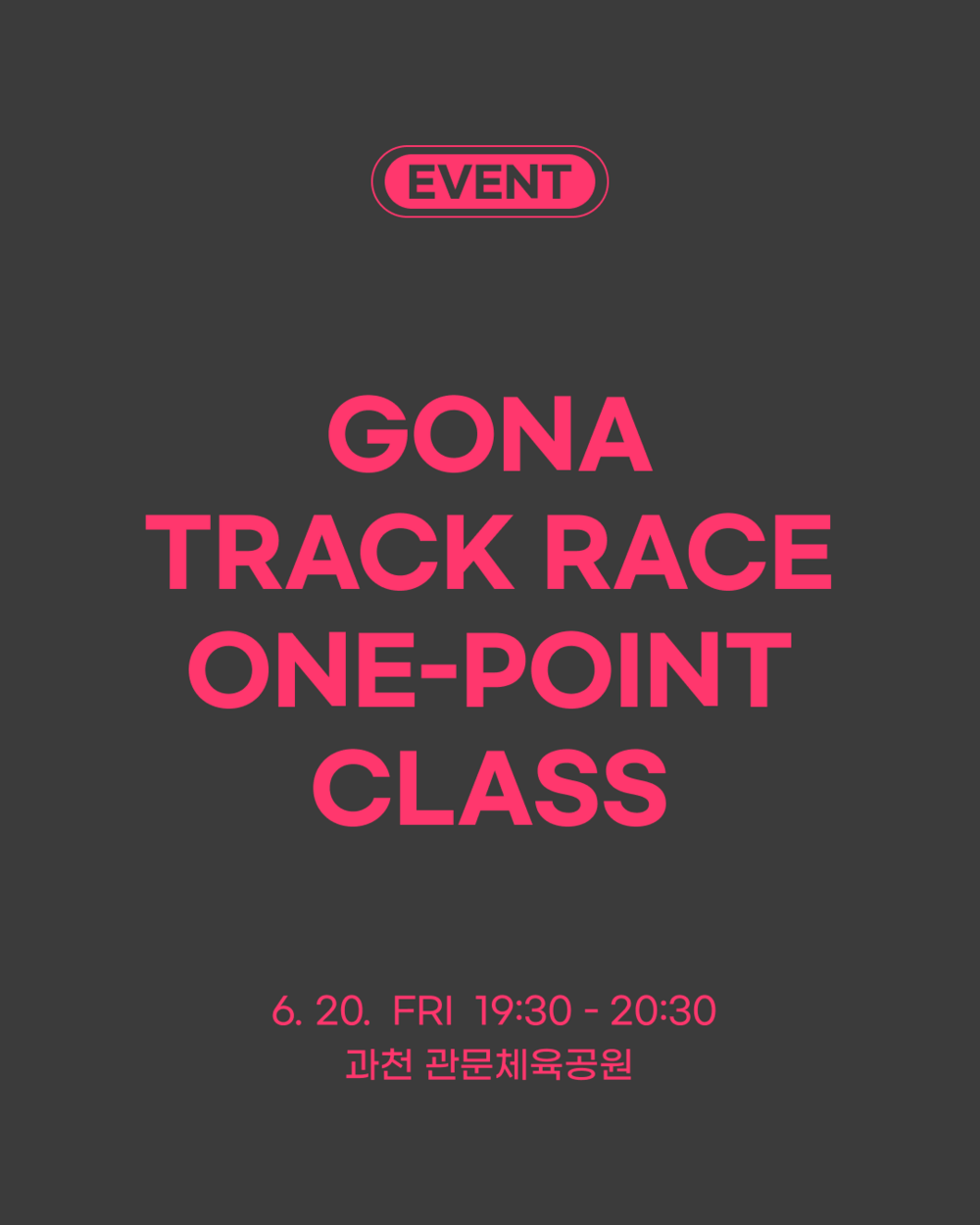 EVENT

GONA
TRACK RACE
ONE-POINT
CLASS

6. 20. FRI 19:30 - 20:30
과천 관문체육공원